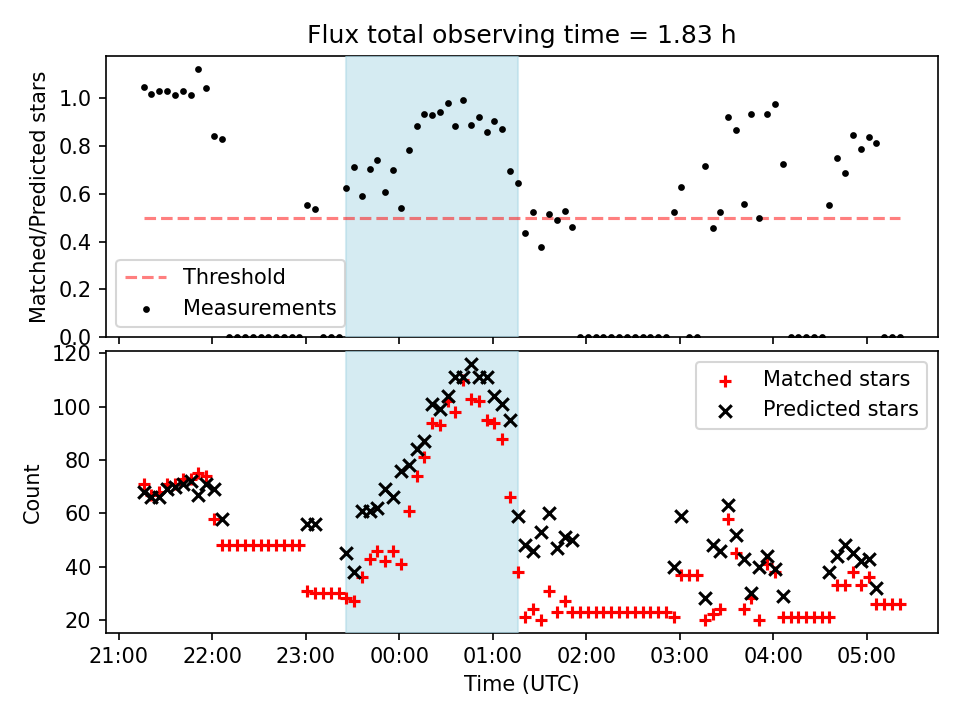 Flux total observing time = 1.83 h

Matched/Predicted stars

1.0
0.8
0.6
0.4
0.2
0.0

Threshold
Measurements

Count

120
100
80
60
40
20

Matched stars
Predicted stars

21:00 22:00 23:00 00:00 01:00 02:00 03:00 04:00 05:00

Time (UTC)